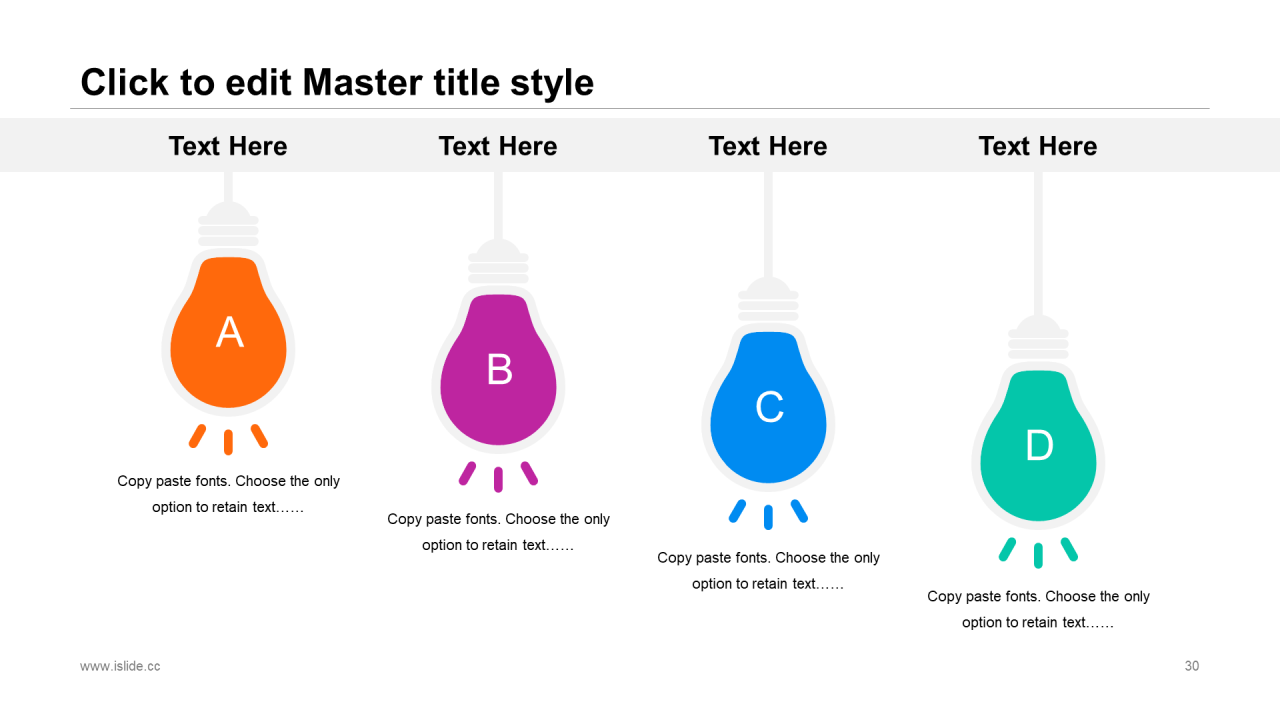 Click to edit Master title style

Text Here

A

Copy paste fonts. Choose the only option to retain text……

Text Here

B

Copy paste fonts. Choose the only option to retain text……

Text Here

C

Copy paste fonts. Choose the only option to retain text……

Text Here

D

Copy paste fonts. Choose the only option to retain text……

www.islide.cc

30